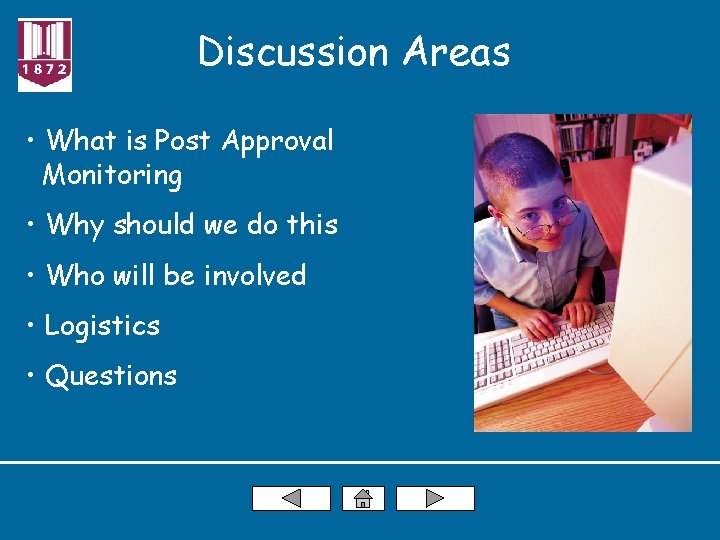 1872

Discussion Areas

• What is Post Approval Monitoring

• Why should we do this

• Who will be involved

• Logistics

• Questions